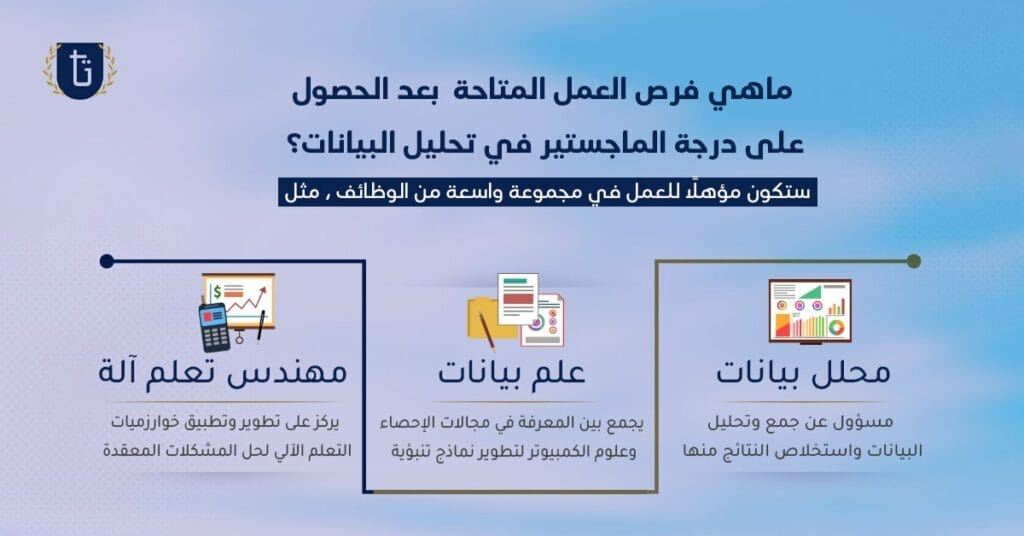 ماهي فرص العمل المتاحة بعد الحصول على درجة الماجستير في تحليل البيانات؟

ستكون مؤهلًا للعمل في مجموعة واسعة من الوظائف , مثل

محلل بيانات

مسؤول عن جمع وتحليل البيانات واستخلاص النتائج منها

علم بيانات

يجمع بين المعرفة في مجالات الإحصاء وعلوم الكمبيوتر لتطوير نماذج تنبؤية

مهندس تعلم آلة

يركز على تطوير وتطبيق خوارزميات التعلم الآلي لحل المشكلات المعقدة